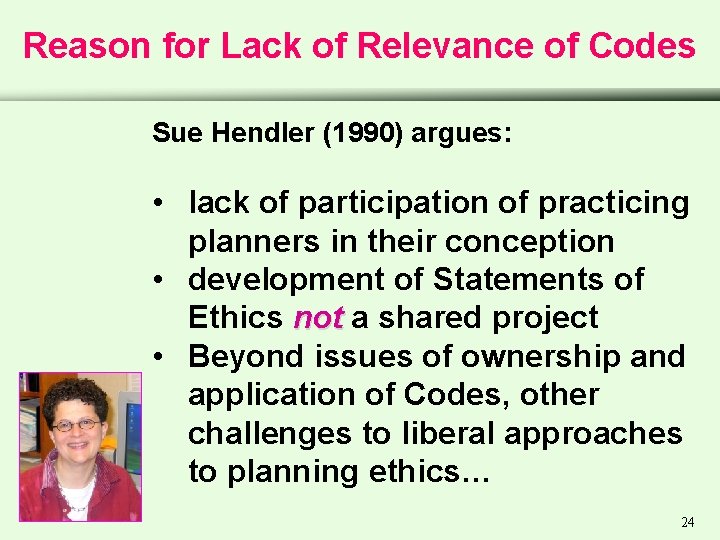 Reason for Lack of Relevance of Codes

Sue Hendler (1990) argues:

• lack of participation of practicing planners in their conception
• development of Statements of Ethics not a shared project
• Beyond issues of ownership and application of Codes, other challenges to liberal approaches to planning ethics…

24